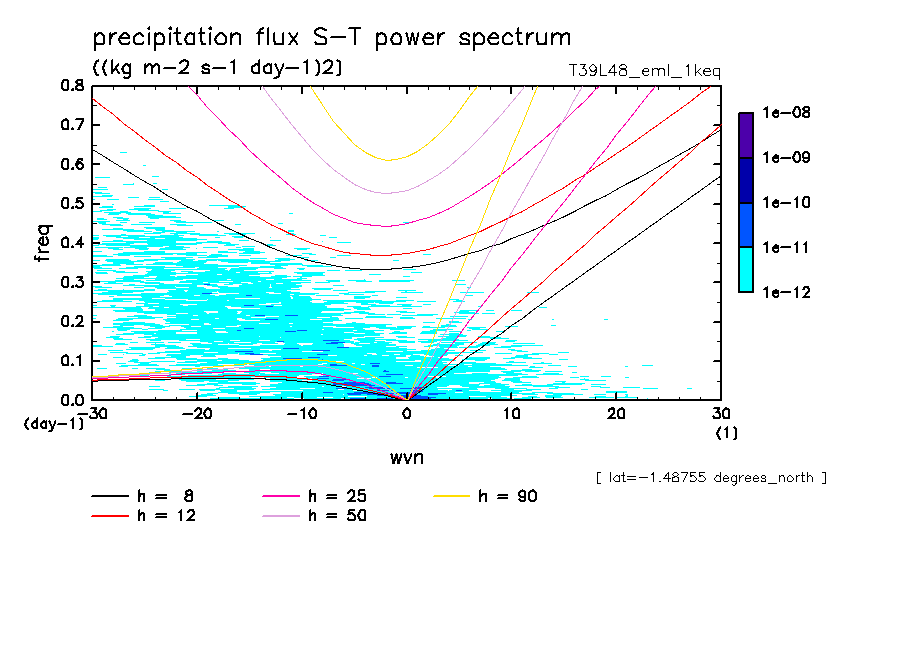 precipitation flux S-T power spectrum
((kg m-2 s-1 day-1)2)
T39L48_eml_1keq

freq
0.8
0.7
0.6
0.5
0.4
0.3
0.2
0.1
0.0
(day-1)
-30
-20
-10
0
10
20
30
(1)
wvn

1e-08
1e-09
1e-10
1e-11
1e-12

[ lat=-1.48755 degrees_north ]

h = 8
h = 12
h = 25
h = 50
h = 90